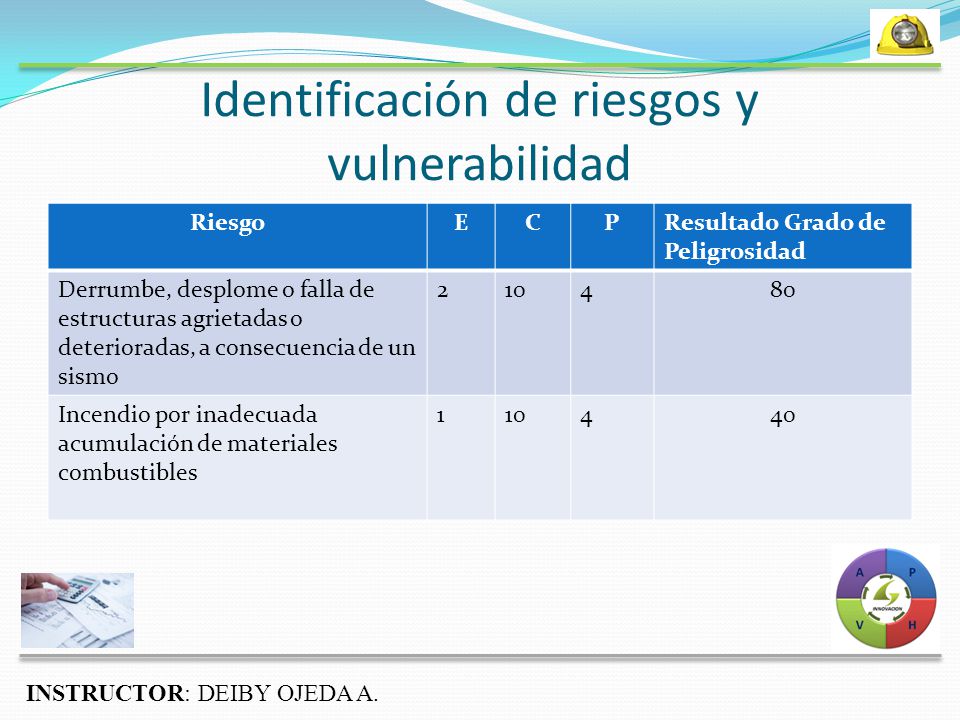 Identificación de riesgos y vulnerabilidad

| Riesgo | E | C | P | Resultado Grado de Peligrosidad |
|---|---|---|---|---|
| Derrumbe, desplome o falla de estructuras agrietadas o deterioradas, a consecuencia de un sismo | 2 | 10 | 4 | 80 |
| Incendio por inadecuada acumulación de materiales combustibles | 1 | 10 | 4 | 40 |

A P V H
INNOVACION

INSTRUCTOR: DEIBY OJEDA A.